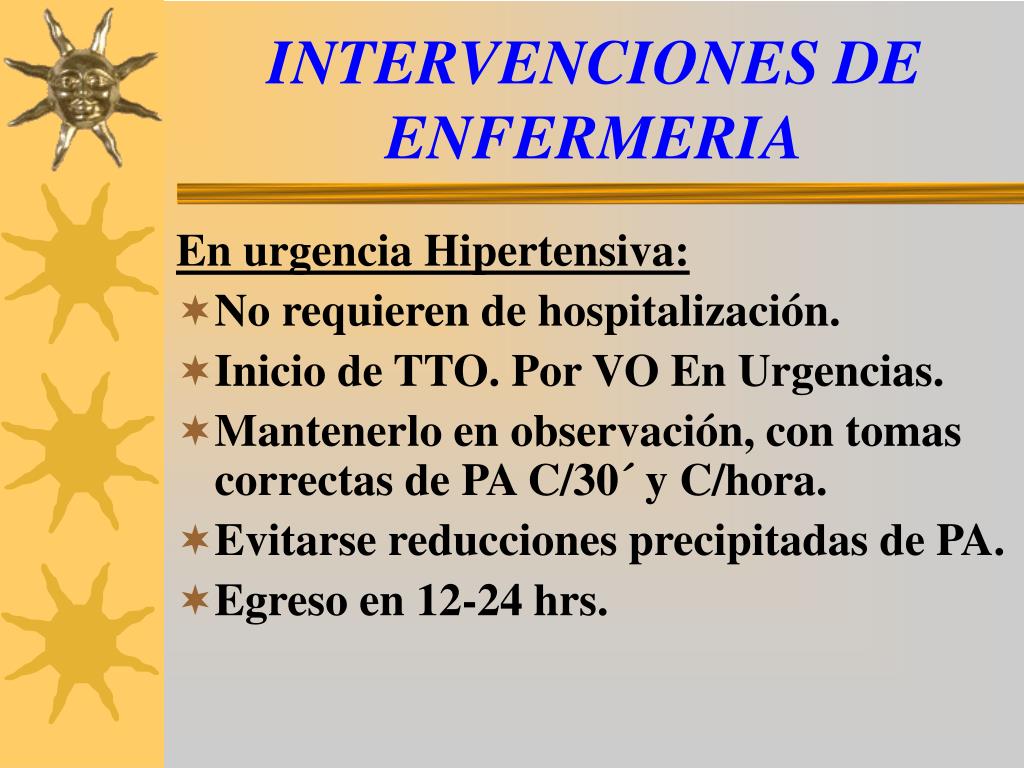 INTERVENCIONES DE ENFERMERIA

En urgencia Hipertensiva:

No requieren de hospitalización.

Inicio de TTO. Por VO En Urgencias.

Mantenerlo en observación, con tomas correctas de PA C/30´ y C/hora.

Evitarse reducciones precipitadas de PA.

Egreso en 12-24 hrs.